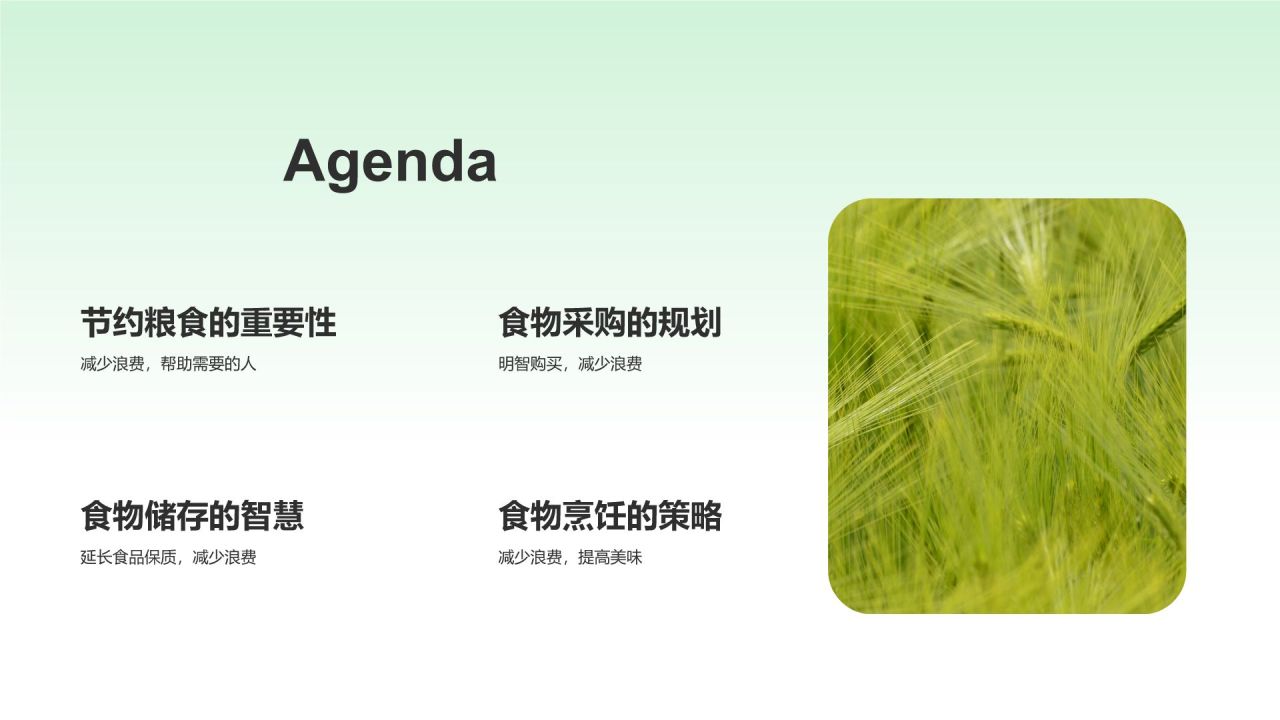 Agenda

节约粮食的重要性

减少浪费，帮助需要的人

食物采购的规划

明智购买，减少浪费

食物储存的智慧

延长食品保质，减少浪费

食物烹饪的策略

减少浪费，提高美味